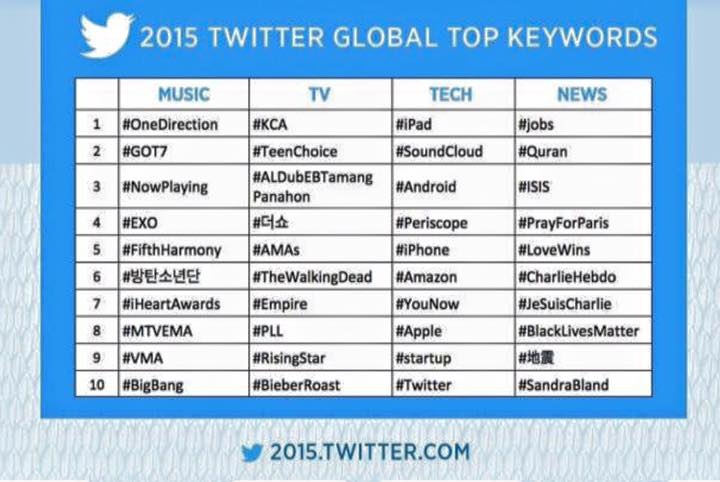 2015 TWITTER GLOBAL TOP KEYWORDS

| | MUSIC | TV | TECH | NEWS |
|---|---|---|---|---|
| 1 | #OneDirection | #KCA | #iPad | #jobs |
| 2 | #GOT7 | #TeenChoice | #SoundCloud | #Quran |
| 3 | #NowPlaying | #ALDubEBTamang Panahon | #Android | #ISIS |
| 4 | #EXO | #더쇼 | #Periscope | #PrayForParis |
| 5 | #FifthHarmony | #AMAs | #iPhone | #LoveWins |
| 6 | #방탄소년단 | #TheWalkingDead | #Amazon | #CharlieHebdo |
| 7 | #iHeartAwards | #Empire | #YouNow | #JeSuisCharlie |
| 8 | #MTVEMA | #PLL | #Apple | #BlackLivesMatter |
| 9 | #VMA | #RisingStar | #startup | #地震 |
| 10 | #BigBang | #BieberRoast | #Twitter | #SandraBland |

2015.TWITTER.COM